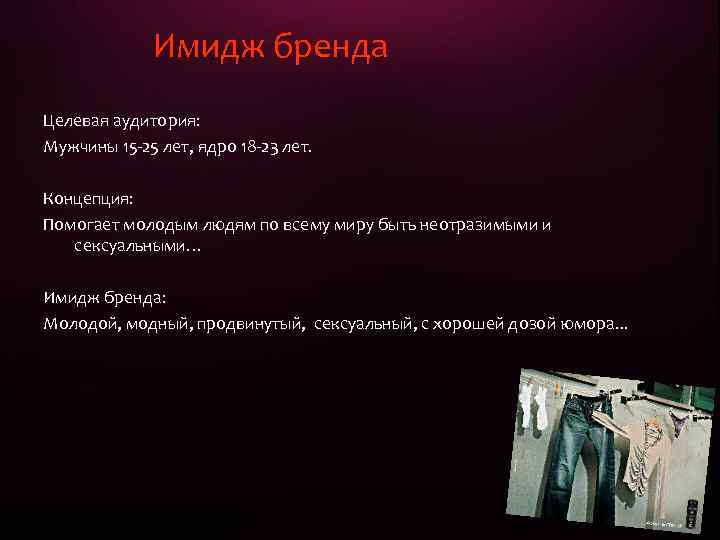 Имидж бренда

Целевая аудитория:
Мужчины 15-25 лет, ядро 18-23 лет.

Концепция:
Помогает молодым людям по всему миру быть неотразимыми и сексуальными...

Имидж бренда:
Молодой, модный, продвинутый, сексуальный, с хорошей дозой юмора...